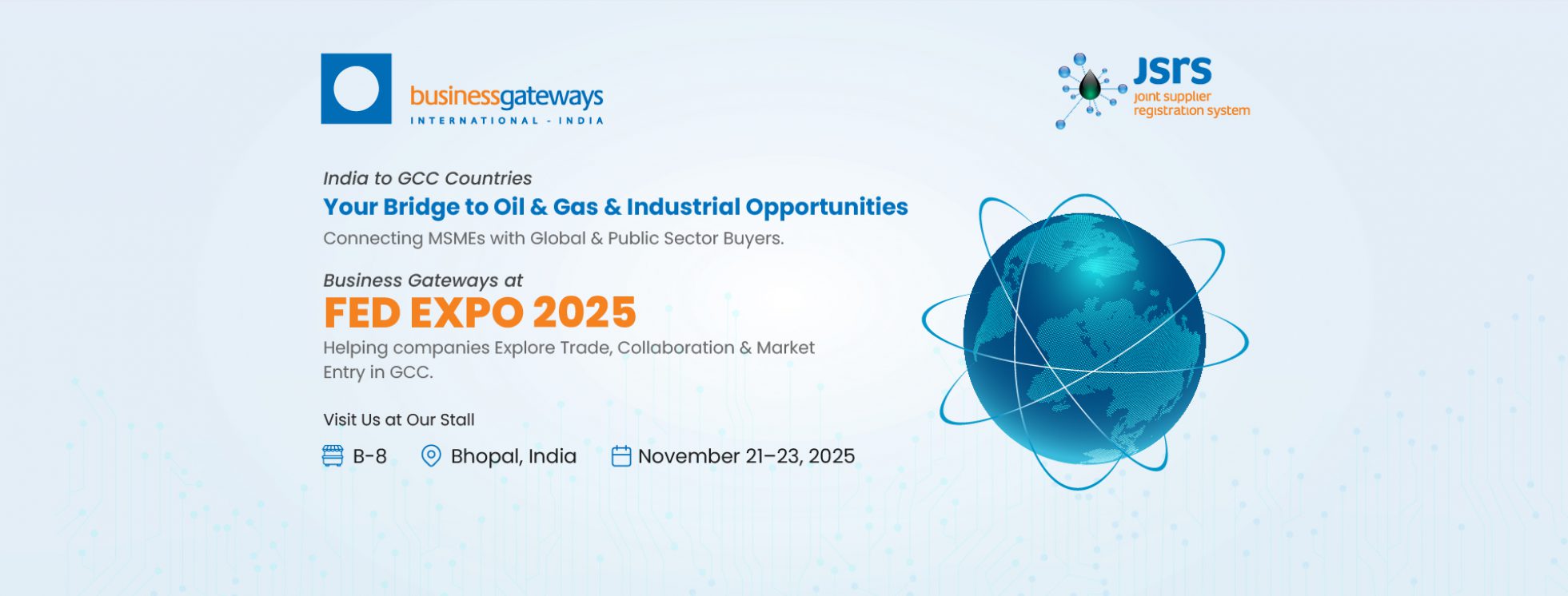 businessgateways
INTERNATIONAL - INDIA

JSRS
joint supplier registration system

India to GCC Countries
Your Bridge to Oil & Gas & Industrial Opportunities
Connecting MSMEs with Global & Public Sector Buyers.

Business Gateways at
FED EXPO 2025
Helping companies Explore Trade, Collaboration & Market Entry in GCC.

Visit Us at Our Stall

B-8 Bhopal, India November 21–23, 2025